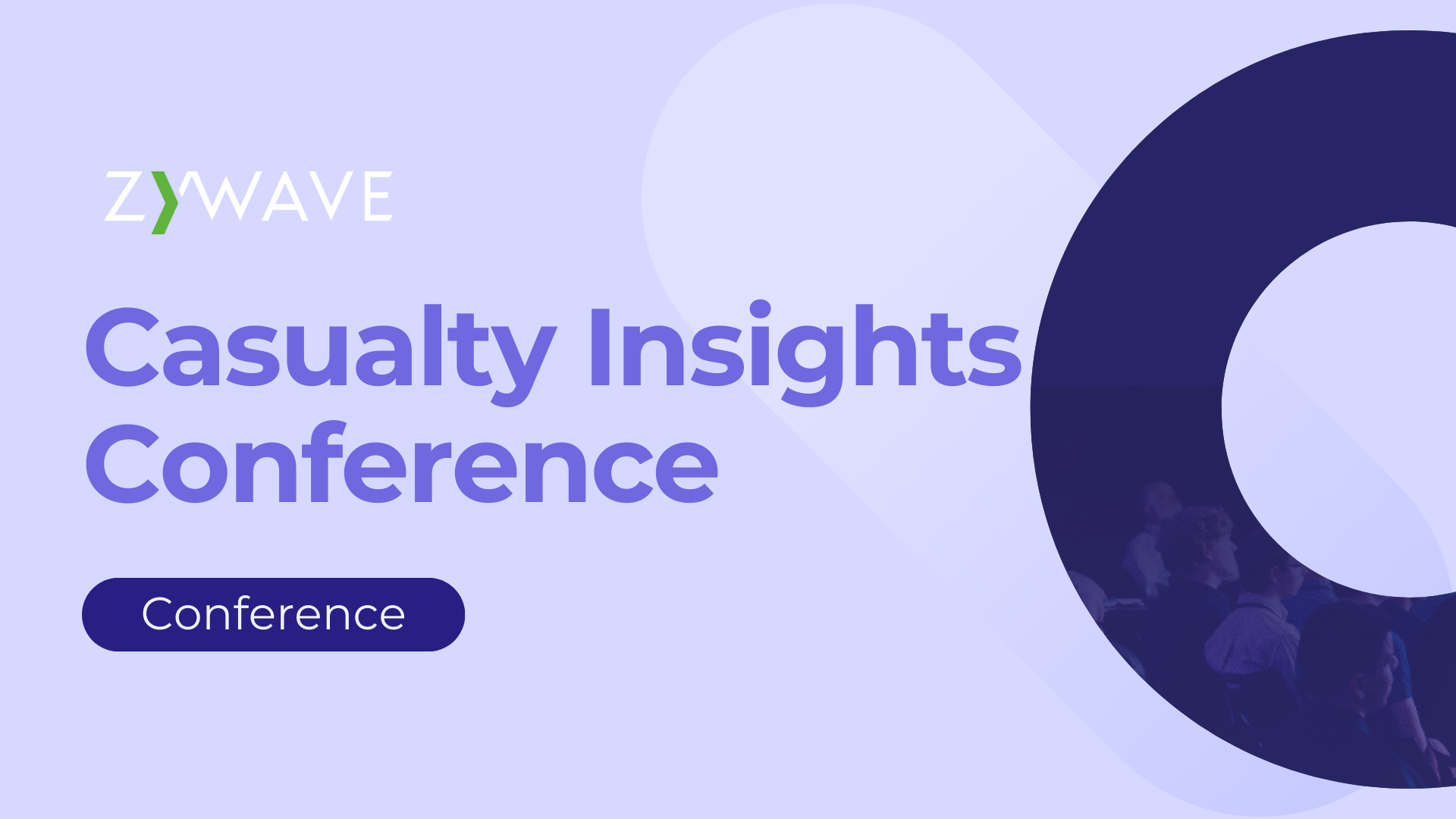 ZYWAVE

Casualty Insights Conference

Conference